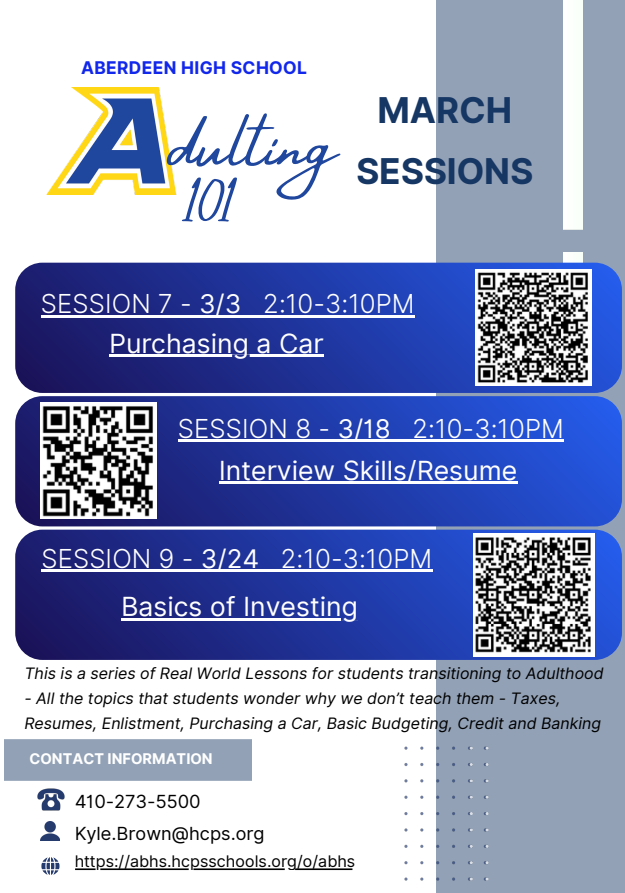 ABERDEEN HIGH SCHOOL

Adulting 101

MARCH SESSIONS

SESSION 7 - 3/3 2:10-3:10PM
Purchasing a Car

SESSION 8 - 3/18 2:10-3:10PM
Interview Skills/Resume

SESSION 9 - 3/24 2:10-3:10PM
Basics of Investing

This is a series of Real World Lessons for students transitioning to Adulthood - All the topics that students wonder why we don't teach them - Taxes, Resumes, Enlistment, Purchasing a Car, Basic Budgeting, Credit and Banking

CONTACT INFORMATION

410-273-5500

Kyle.Brown@hcps.org

https://abhs.hcpsschools.org/o/abhs